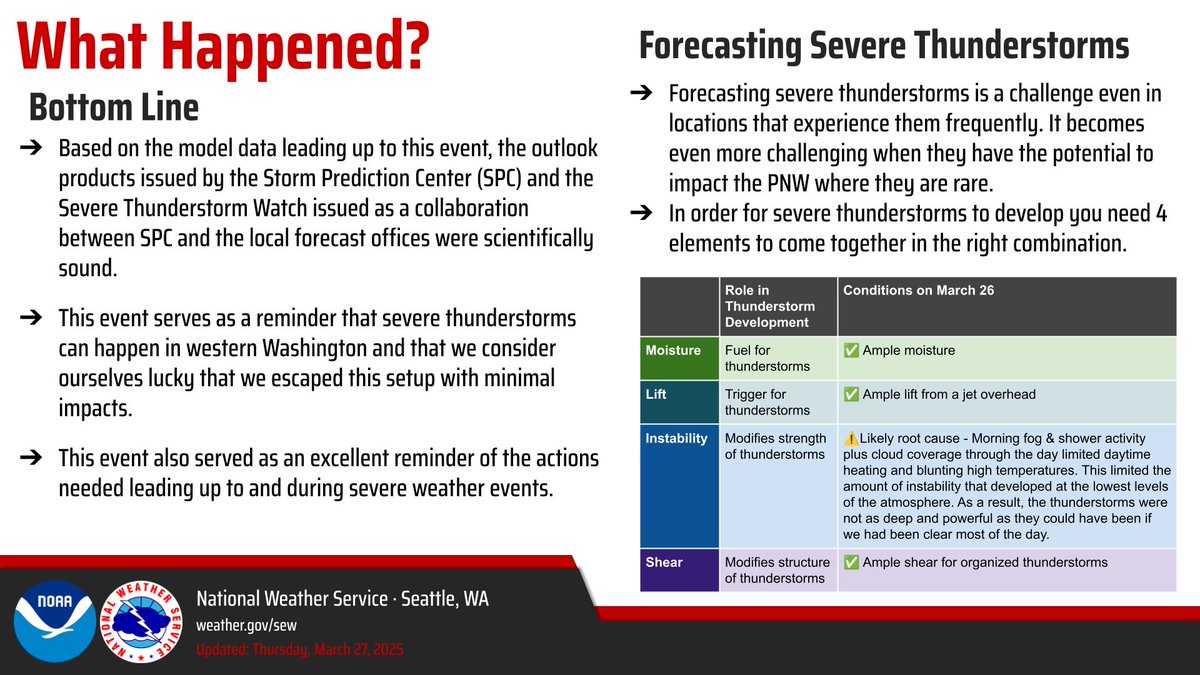 What Happened?

Bottom Line

➔ Based on the model data leading up to this event, the outlook products issued by the Storm Prediction Center (SPC) and the Severe Thunderstorm Watch issued as a collaboration between SPC and the local forecast offices were scientifically sound.

➔ This event serves as a reminder that severe thunderstorms can happen in western Washington and that we consider ourselves lucky that we escaped this setup with minimal impacts.

➔ This event also served as an excellent reminder of the actions needed leading up to and during severe weather events.

Forecasting Severe Thunderstorms

➔ Forecasting severe thunderstorms is a challenge even in locations that experience them frequently. It becomes even more challenging when they have the potential to impact the PNW where they are rare.

➔ In order for severe thunderstorms to develop you need 4 elements to come together in the right combination.

| | Role in Thunderstorm Development | Conditions on March 26 |
|---|---|---|
| Moisture | Fuel for thunderstorms | ✅ Ample moisture |
| Lift | Trigger for thunderstorms | ✅ Ample lift from a jet overhead |
| Instability | Modifies strength of thunderstorms | ⚠️Likely root cause - Morning fog & shower activity plus cloud coverage through the day limited daytime heating and blunting high temperatures. This limited the amount of instability that developed at the lowest levels of the atmosphere. As a result, the thunderstorms were not as deep and powerful as they could have been if we had been clear most of the day. |
| Shear | Modifies structure of thunderstorms | ✅ Ample shear for organized thunderstorms |

NOAA

NATIONAL WEATHER SERVICE

National Weather Service · Seattle, WA

weather.gov/sew

Updated: Thursday, March 27, 2025